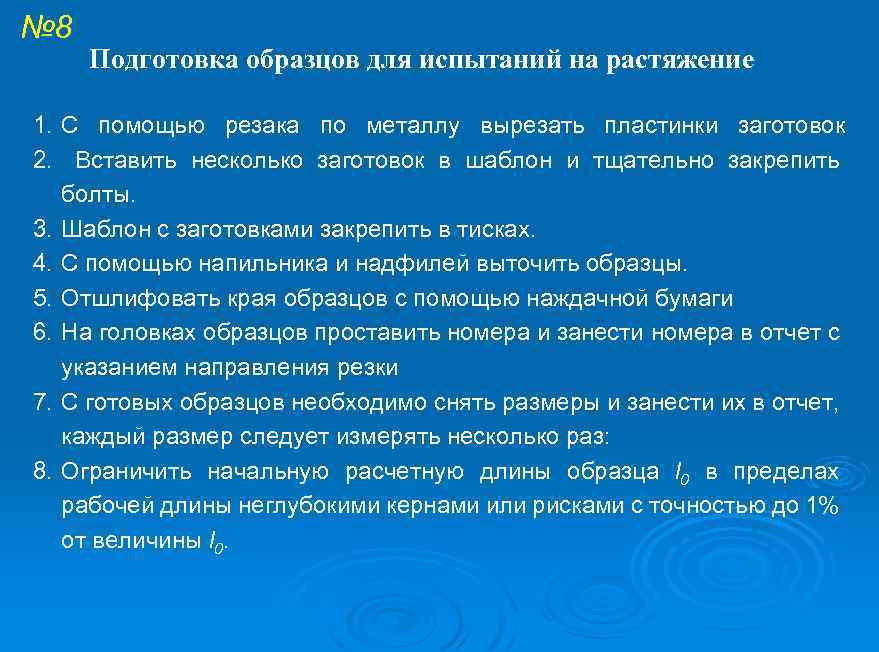 №8

Подготовка образцов для испытаний на растяжение

1. С помощью резака по металлу вырезать пластинки заготовок
2. Вставить несколько заготовок в шаблон и тщательно закрепить болты.
3. Шаблон с заготовками закрепить в тисках.
4. С помощью напильника и надфилей выточить образцы.
5. Отшлифовать края образцов с помощью наждачной бумаги
6. На головках образцов проставить номера и занести номера в отчет с указанием направления резки
7. С готовых образцов необходимо снять размеры и занести их в отчет, каждый размер следует измерять несколько раз:
8. Ограничить начальную расчетную длины образца $l_0$ в пределах рабочей длины неглубокими кернами или рисками с точностью до 1% от величины $l_0$.